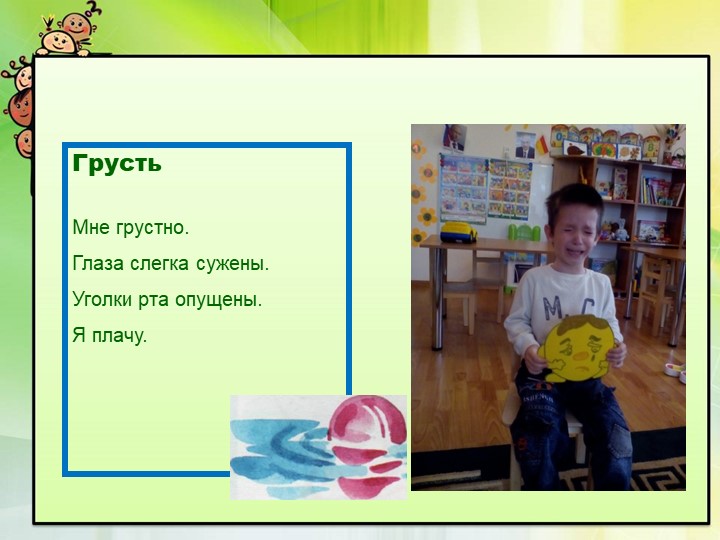 Грусть

Мне грустно.

Глаза слегка сужены.

Уголки рта опущены.

Я плачу.